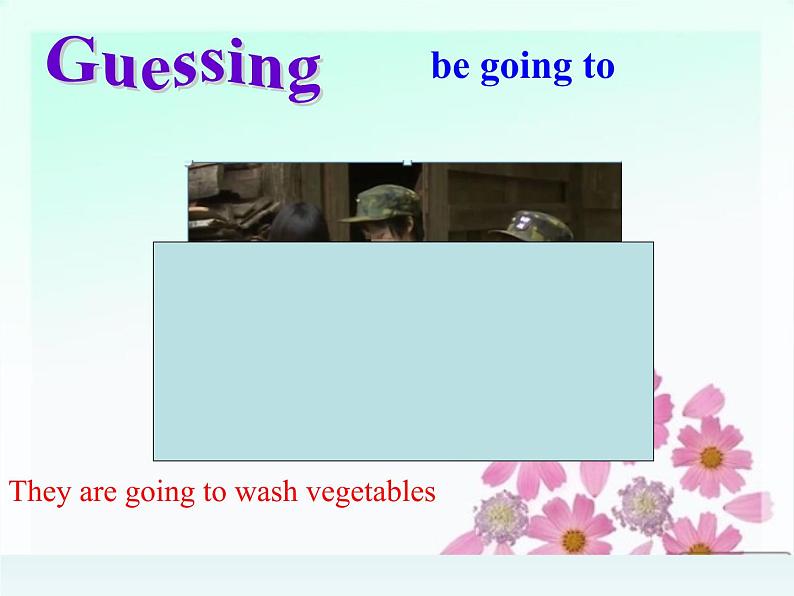 Guessing

be going to

They are going to wash vegetables